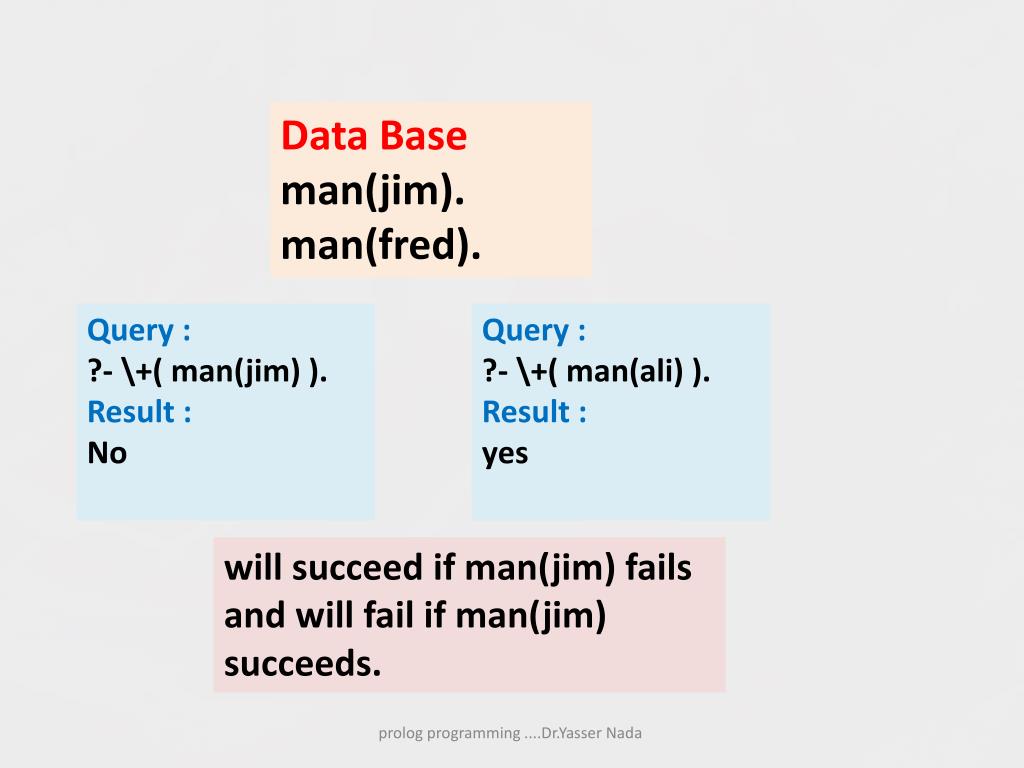 Data Base
man(jim).
man(fred).

Query :
?- \+( man(jim) ).
Result :
No

Query :
?- \+( man(ali) ).
Result :
yes

will succeed if man(jim) fails and will fail if man(jim) succeeds.

prolog programming ....Dr.Yasser Nada